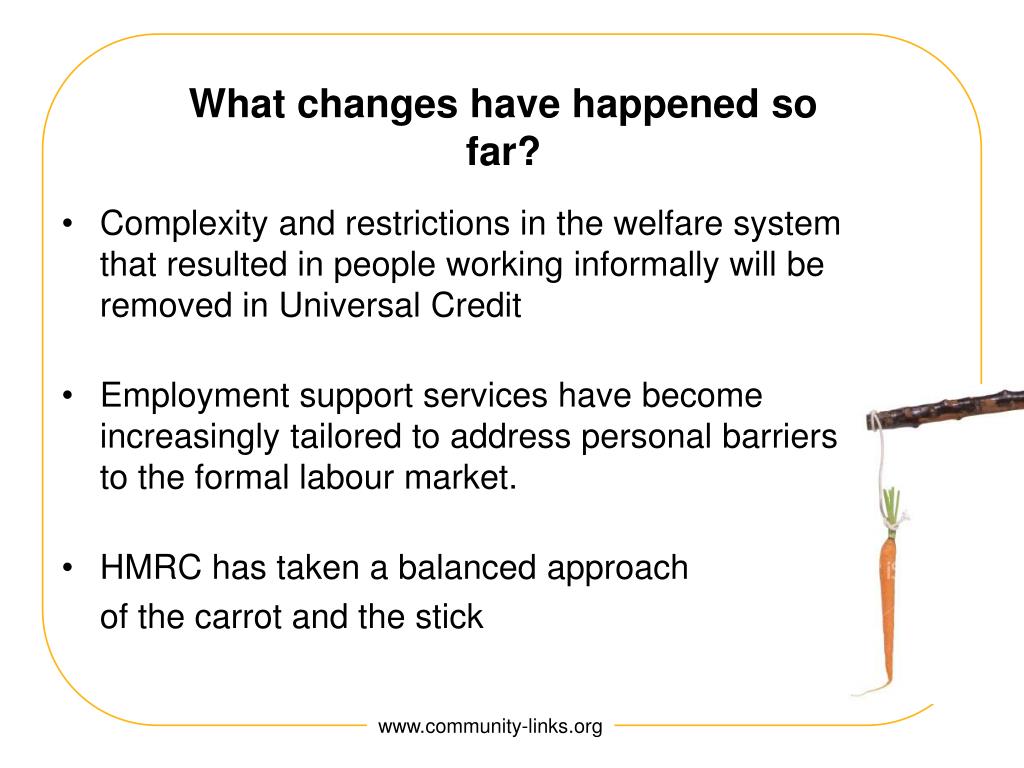 What changes have happened so far?

• Complexity and restrictions in the welfare system that resulted in people working informally will be removed in Universal Credit

• Employment support services have become increasingly tailored to address personal barriers to the formal labour market.

• HMRC has taken a balanced approach of the carrot and the stick

www.community-links.org